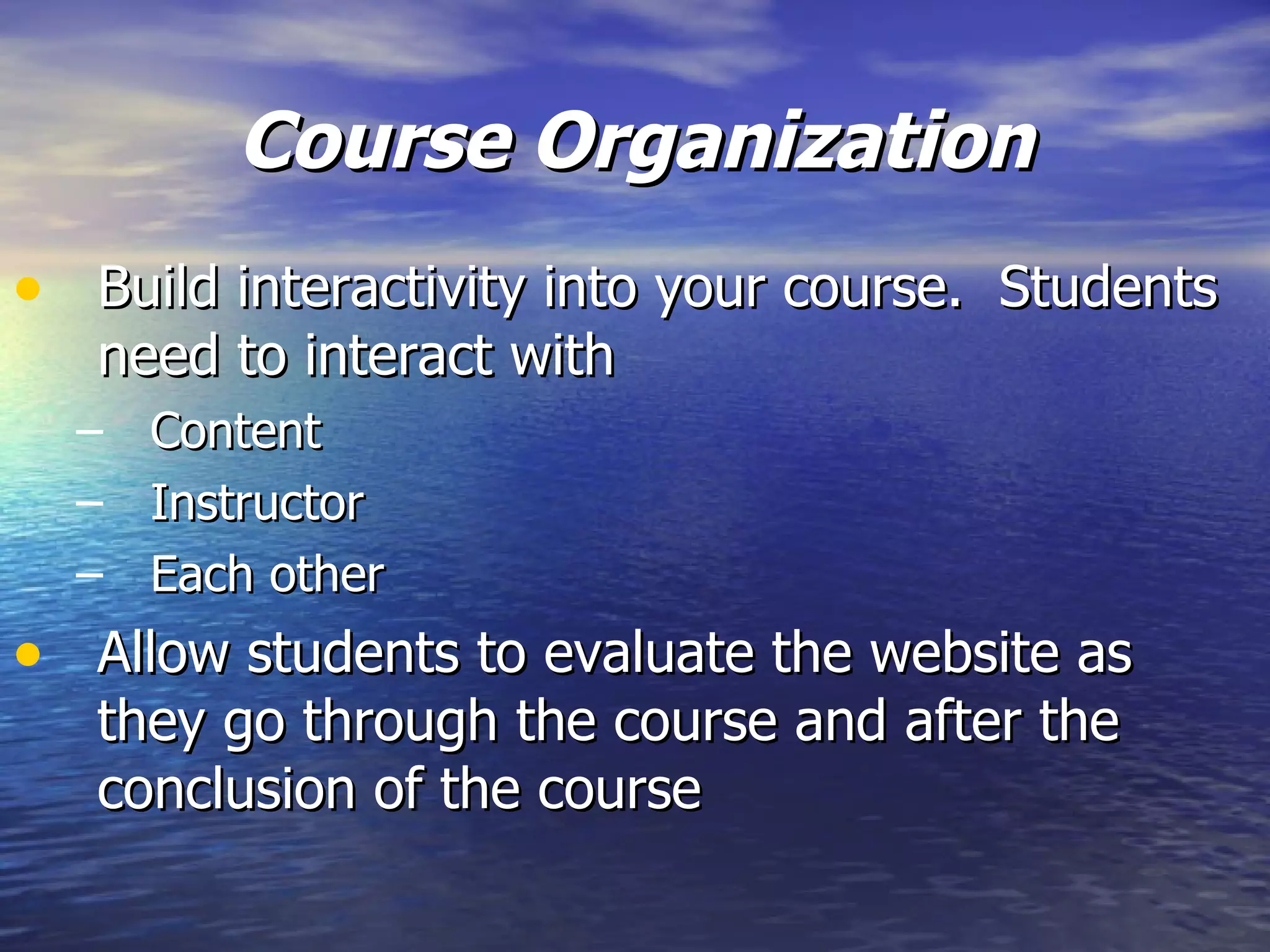 Course Organization

• Build interactivity into your course. Students need to interact with
– Content
– Instructor
– Each other
• Allow students to evaluate the website as they go through the course and after the conclusion of the course